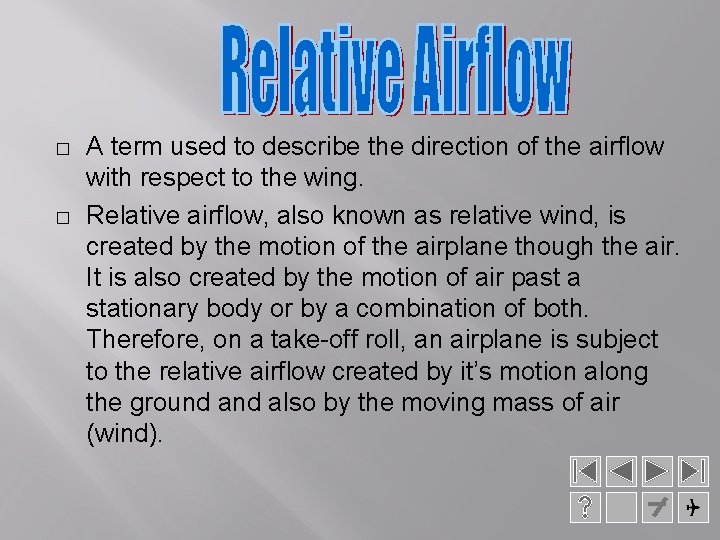 Relative Airflow

□ A term used to describe the direction of the airflow with respect to the wing.

□ Relative airflow, also known as relative wind, is created by the motion of the airplane though the air. It is also created by the motion of air past a stationary body or by a combination of both. Therefore, on a take-off roll, an airplane is subject to the relative airflow created by it's motion along the ground and also by the moving mass of air (wind).

?